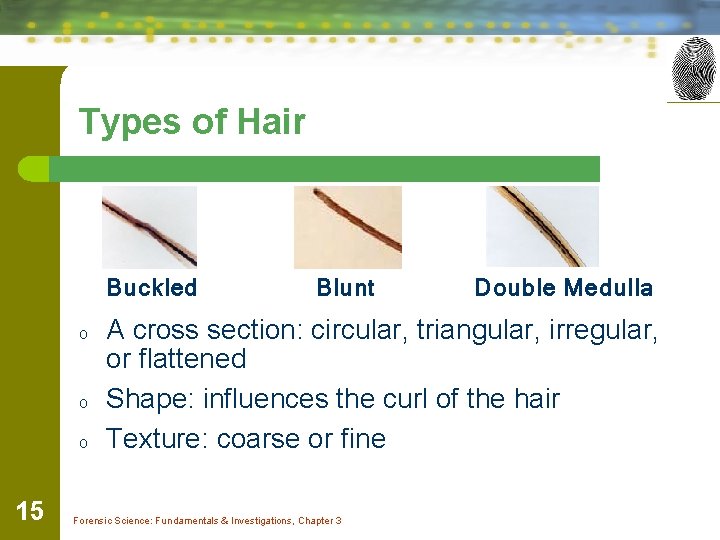 Types of Hair

Buckled

Blunt

Double Medulla

o A cross section: circular, triangular, irregular, or flattened

o Shape: influences the curl of the hair

o Texture: coarse or fine

15

Forensic Science: Fundamentals & Investigations, Chapter 3